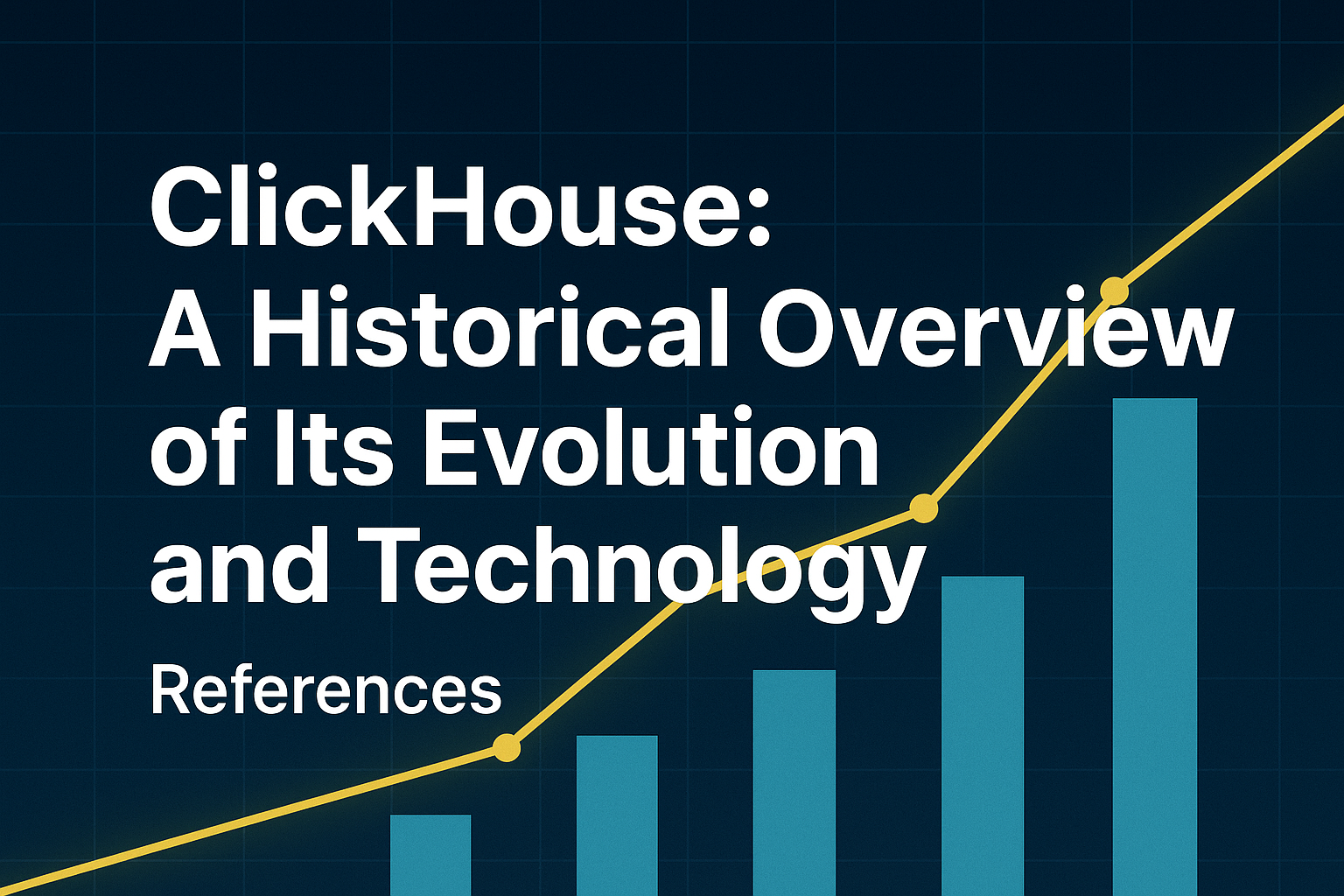 ClickHouse: A Historical Overview of Its Evolution and Technology

References